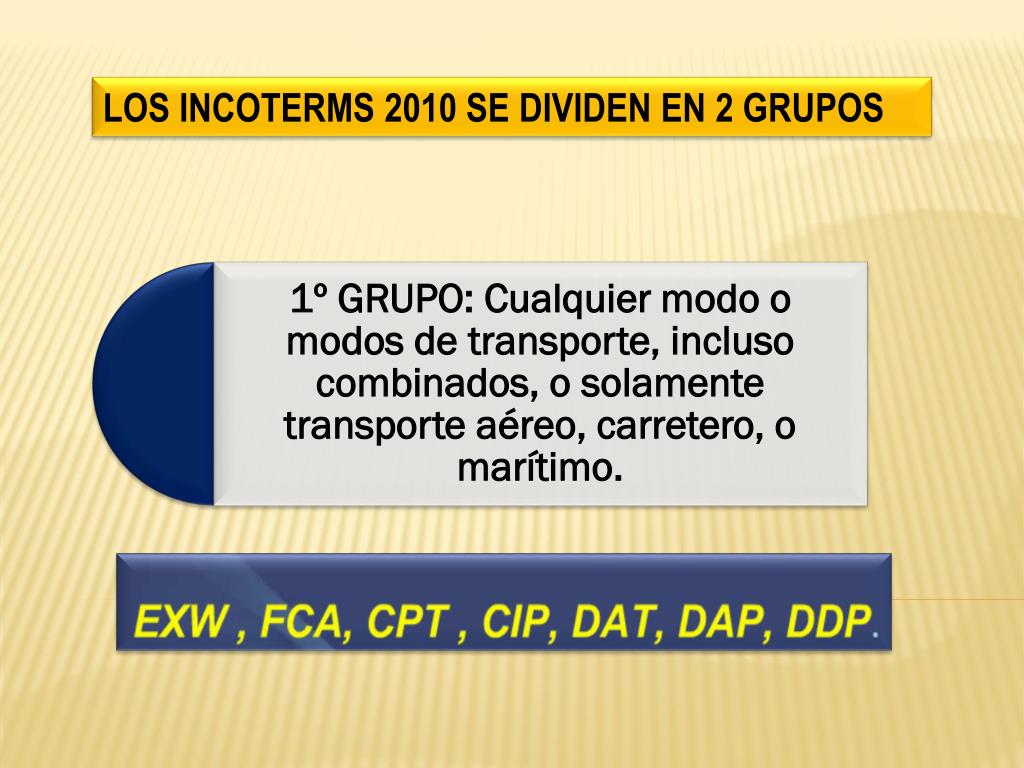 LOS INCOTERMS 2010 SE DIVIDEN EN 2 GRUPOS

1º GRUPO: Cualquier modo o modos de transporte, incluso combinados, o solamente transporte aéreo, carretero, o marítimo.

EXW , FCA, CPT , CIP, DAT, DAP, DDP.